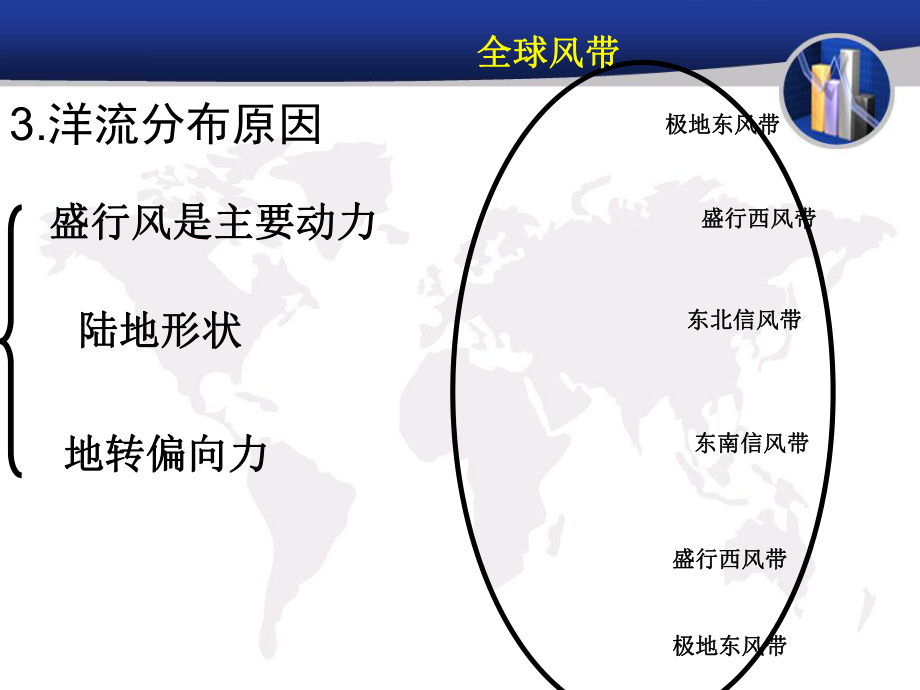 全球风带

3.洋流分布原因

盛行风是主要动力

陆地形状

地转偏向力

极地东风带

盛行西风带

东北信风带

东南信风带

盛行西风带

极地东风带